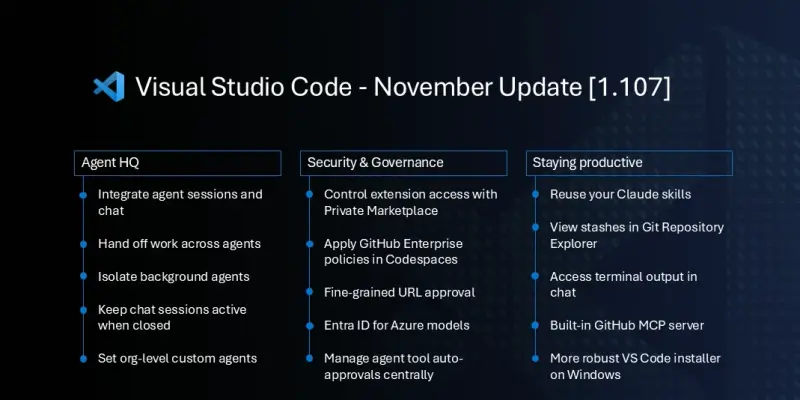 Visual Studio Code - November Update [1.107]

Agent HQ

Integrate agent sessions and chat

Hand off work across agents

Isolate background agents

Keep chat sessions active when closed

Set org-level custom agents

Security & Governance

Control extension access with Private Marketplace

Apply GitHub Enterprise policies in Codespaces

Fine-grained URL approval

Entra ID for Azure models

Manage agent tool auto-approvals centrally

Staying productive

Reuse your Claude skills

View stashes in Git Repository Explorer

Access terminal output in chat

Built-in GitHub MCP server

More robust VS Code installer on Windows